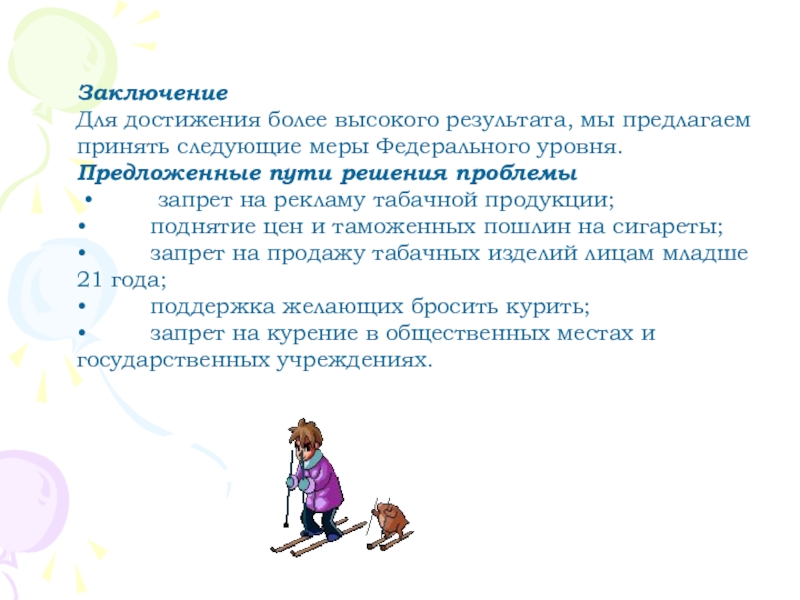 Заключение
Для достижения более высокого результата, мы предлагаем принять следующие меры Федерального уровня.
Предложенные пути решения проблемы
• запрет на рекламу табачной продукции;
• поднятие цен и таможенных пошлин на сигареты;
• запрет на продажу табачных изделий лицам младше 21 года;
• поддержка желающих бросить курить;
• запрет на курение в общественных местах и государственных учреждениях.